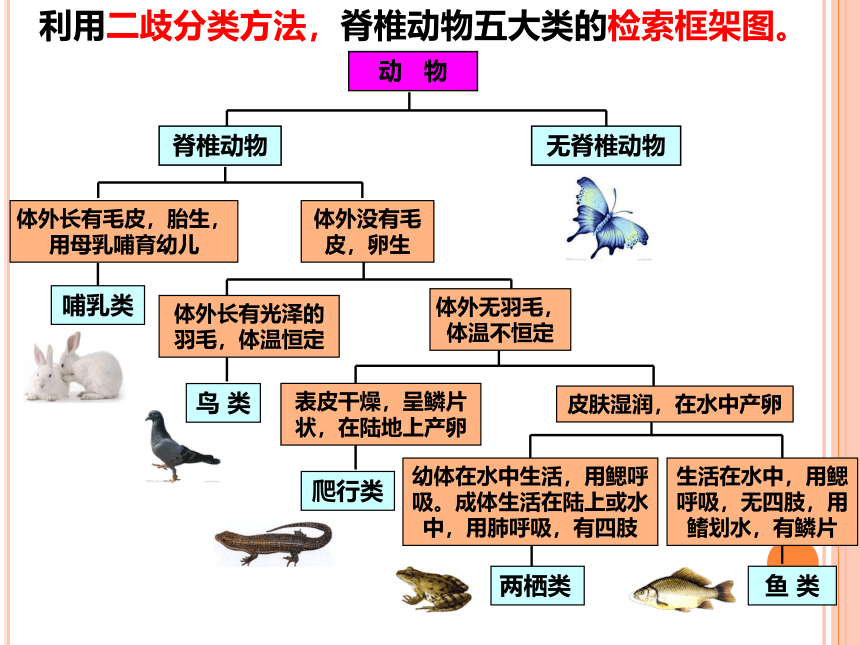 利用二歧分类方法，脊椎动物五大类的检索框架图。

动 物

脊椎动物

无脊椎动物

体外长有毛皮，胎生，用母乳哺育幼儿

体外没有毛皮，卵生

哺乳类

体外长有光泽的羽毛，体温恒定

体外无羽毛，体温不恒定

鸟 类

表皮干燥，呈鳞片状，在陆地上产卵

皮肤湿润，在水中产卵

爬行类

幼体在水中生活，用鳃呼吸。成体生活在陆上或水中，用肺呼吸，有四肢

生活在水中，用鳃呼吸，无四肢，用鳍划水，有鳞片

两栖类

鱼 类